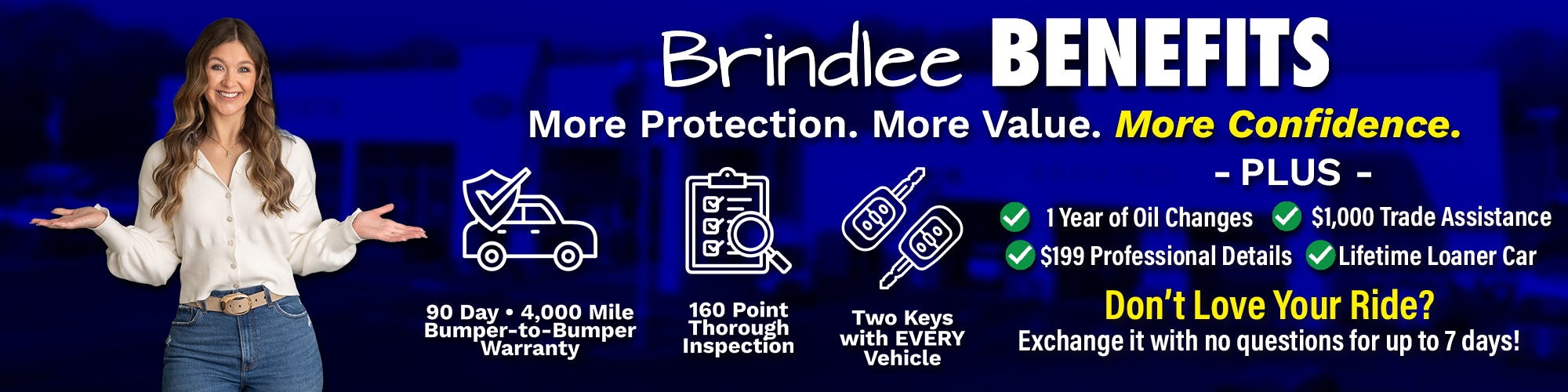 Brindlee BENEFITS

More Protection. More Value. More Confidence.

90 Day • 4,000 Mile Bumper-to-Bumper Warranty

160 Point Thorough Inspection

Two Keys with EVERY Vehicle

- PLUS -

1 Year of Oil Changes

$1,000 Trade Assistance

$199 Professional Details

Lifetime Loaner Car

Don't Love Your Ride?

Exchange it with no questions for up to 7 days!